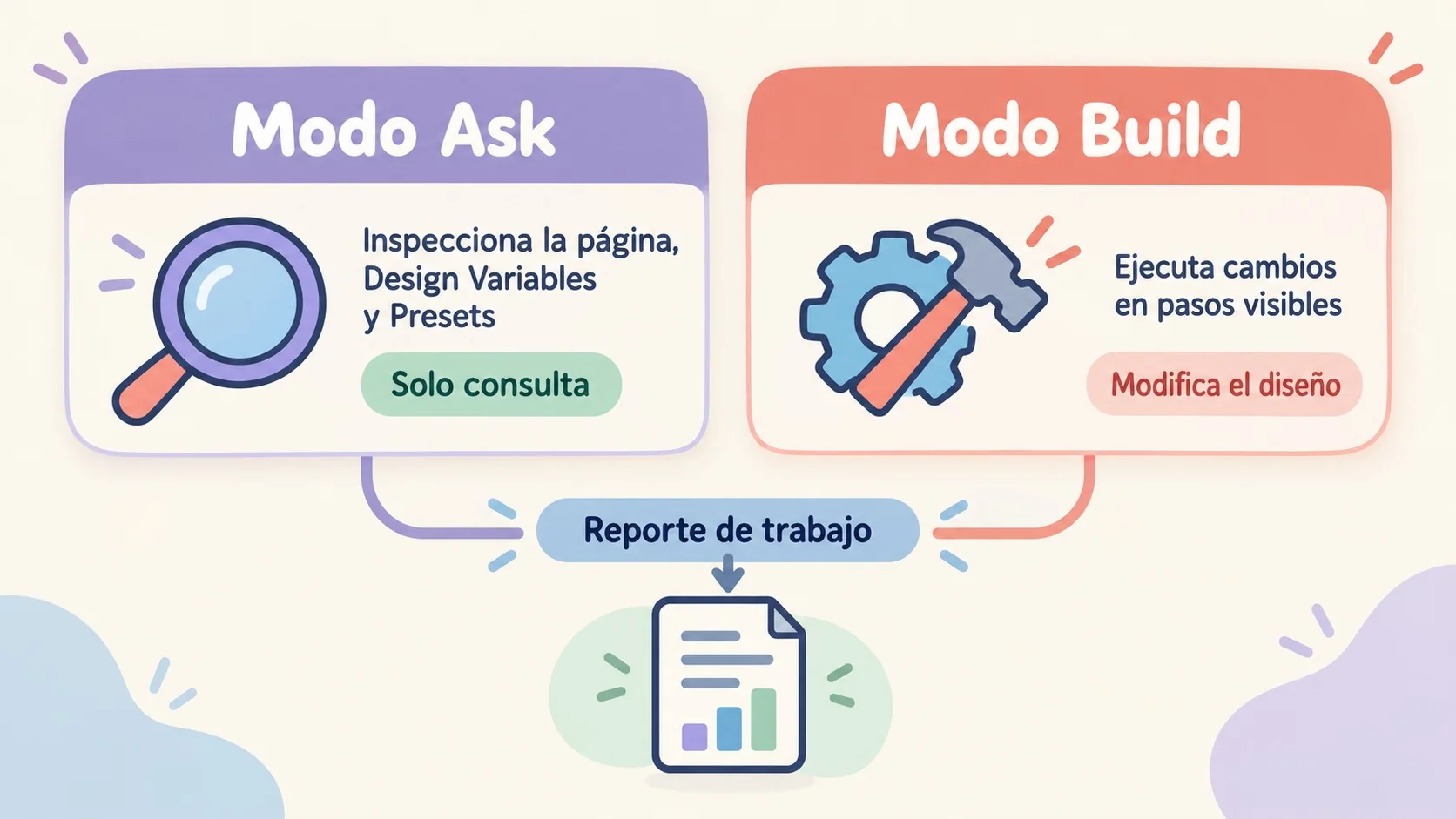 Modo Ask

Inspecciona la página, Design Variables y Presets

Solo consulta

Modo Build

Ejecuta cambios en pasos visibles

Modifica el diseño

Reporte de trabajo